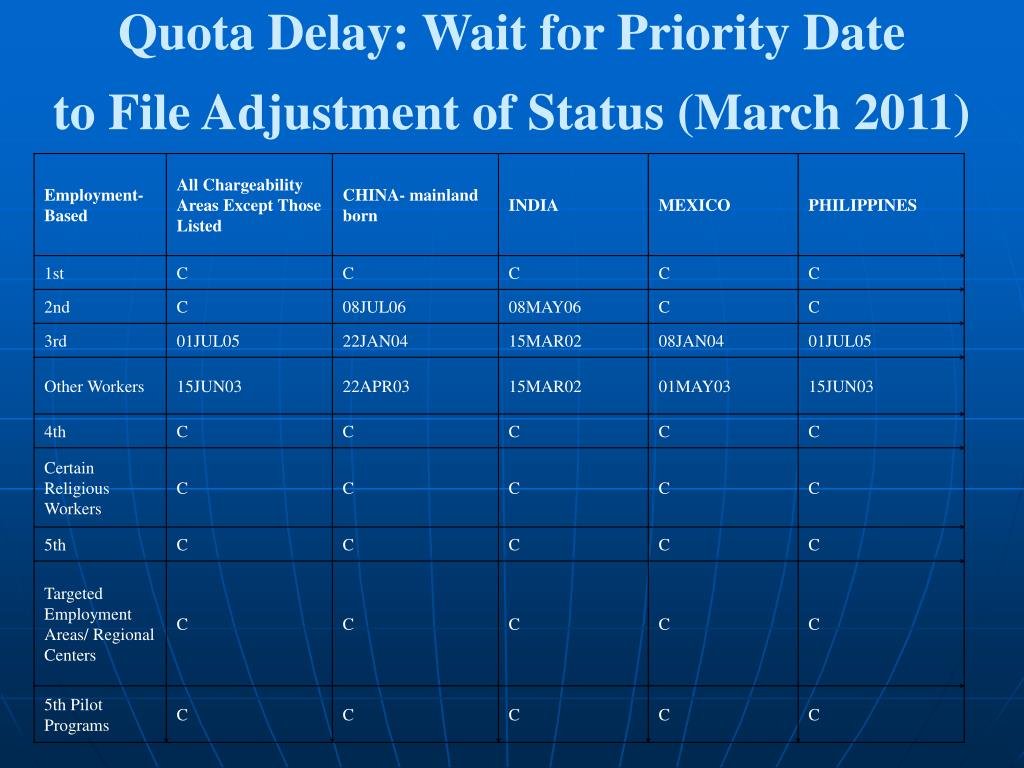 Quota Delay: Wait for Priority Date to File Adjustment of Status (March 2011)

| Employment-Based | All Chargeability Areas Except Those Listed | CHINA- mainland born | INDIA | MEXICO | PHILIPPINES |
|---|---|---|---|---|---|
| 1st | C | C | C | C | C |
| 2nd | C | 08JUL06 | 08MAY06 | C | C |
| 3rd | 01JUL05 | 22JAN04 | 15MAR02 | 08JAN04 | 01JUL05 |
| Other Workers | 15JUN03 | 22APR03 | 15MAR02 | 01MAY03 | 15JUN03 |
| 4th | C | C | C | C | C |
| Certain Religious Workers | C | C | C | C | C |
| 5th | C | C | C | C | C |
| Targeted Employment Areas/ Regional Centers | C | C | C | C | C |
| 5th Pilot Programs | C | C | C | C | C |